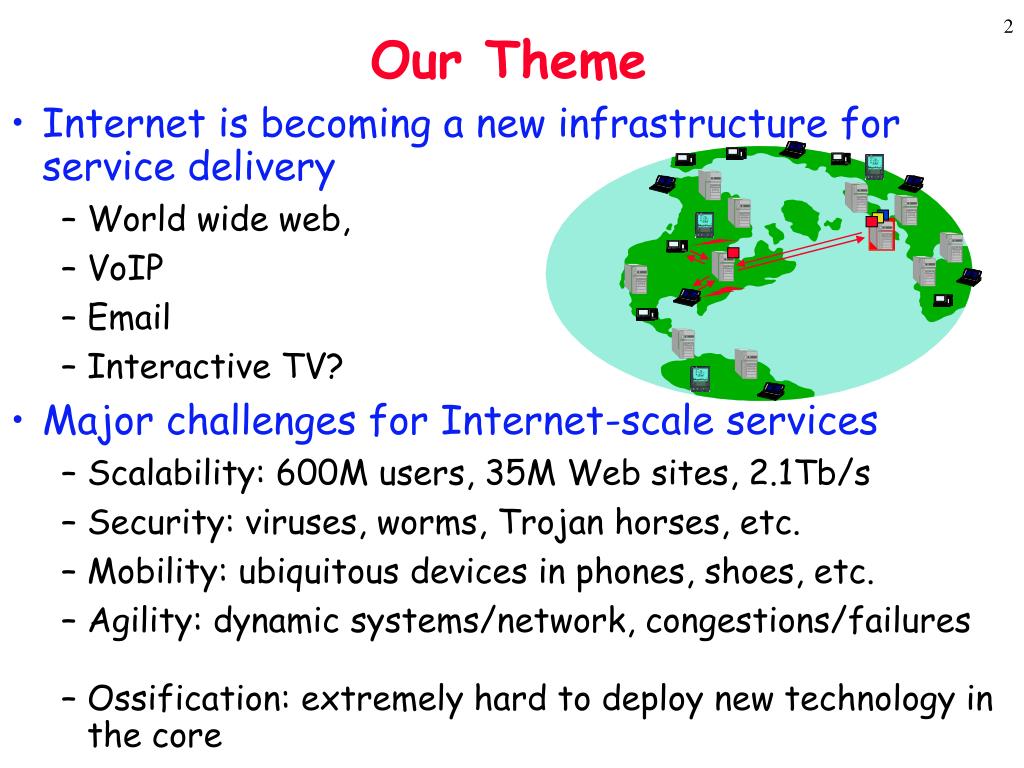 2

Our Theme

• Internet is becoming a new infrastructure for service delivery
  – World wide web,
  – VoIP
  – Email
  – Interactive TV?
• Major challenges for Internet-scale services
  – Scalability: 600M users, 35M Web sites, 2.1Tb/s
  – Security: viruses, worms, Trojan horses, etc.
  – Mobility: ubiquitous devices in phones, shoes, etc.
  – Agility: dynamic systems/network, congestions/failures

  – Ossification: extremely hard to deploy new technology in the core